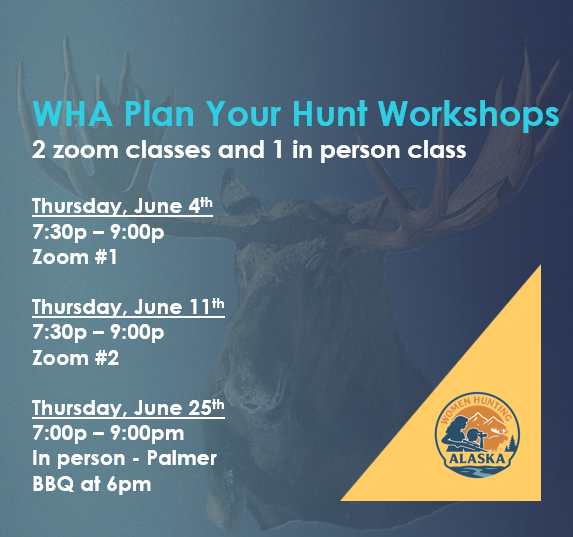 WHA Plan Your Hunt Workshops
2 zoom classes and 1 in person class

Thursday, June 4th
7:30p – 9:00p
Zoom #1

Thursday, June 11th
7:30p – 9:00p
Zoom #2

Thursday, June 25th
7:00p – 9:00pm
In person - Palmer
BBQ at 6pm

WOMEN HUNTING
ALASKA